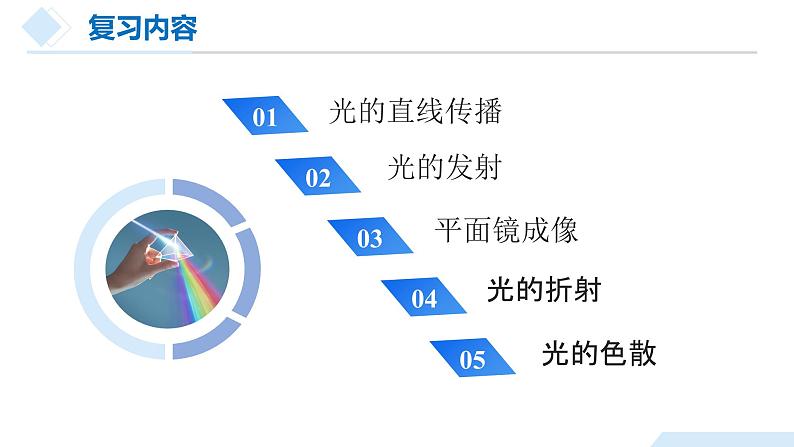 复习内容

01 光的直线传播

02 光的发射

03 平面镜成像

04 光的折射

05 光的色散